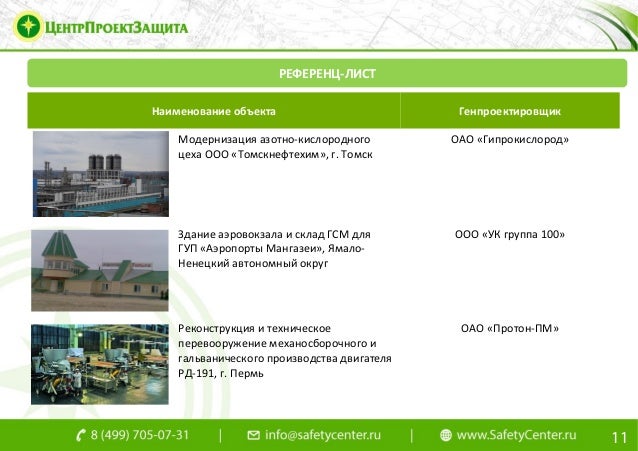 ЦентрПроектЗащита

РЕФЕРЕНЦ-ЛИСТ

| Наименование объекта | Генпроектировщик |
|---|---|
| Модернизация азотно-кислородного цеха ООО «Томскнефтехим», г. Томск | ОАО «Гипрокислород» |
| Здание аэровокзала и склад ГСМ для ГУП «Аэропорты Мангазеи», Ямало-Ненецкий автономный округ | ООО «УК группа 100» |
| Реконструкция и техническое перевооружение механосборочного и гальванического производства двигателя РД-191, г. Пермь | ОАО «Протон-ПМ» |

8 (499) 705-07-31 | info@safetycenter.ru | www.SafetyCenter.ru 11